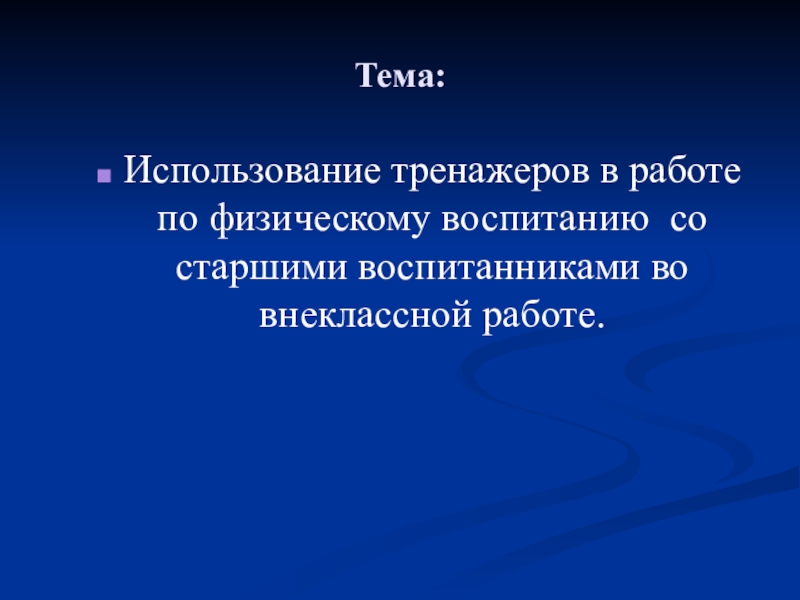 Тема:

Использование тренажеров в работе по физическому воспитанию со старшими воспитанниками во внеклассной работе.